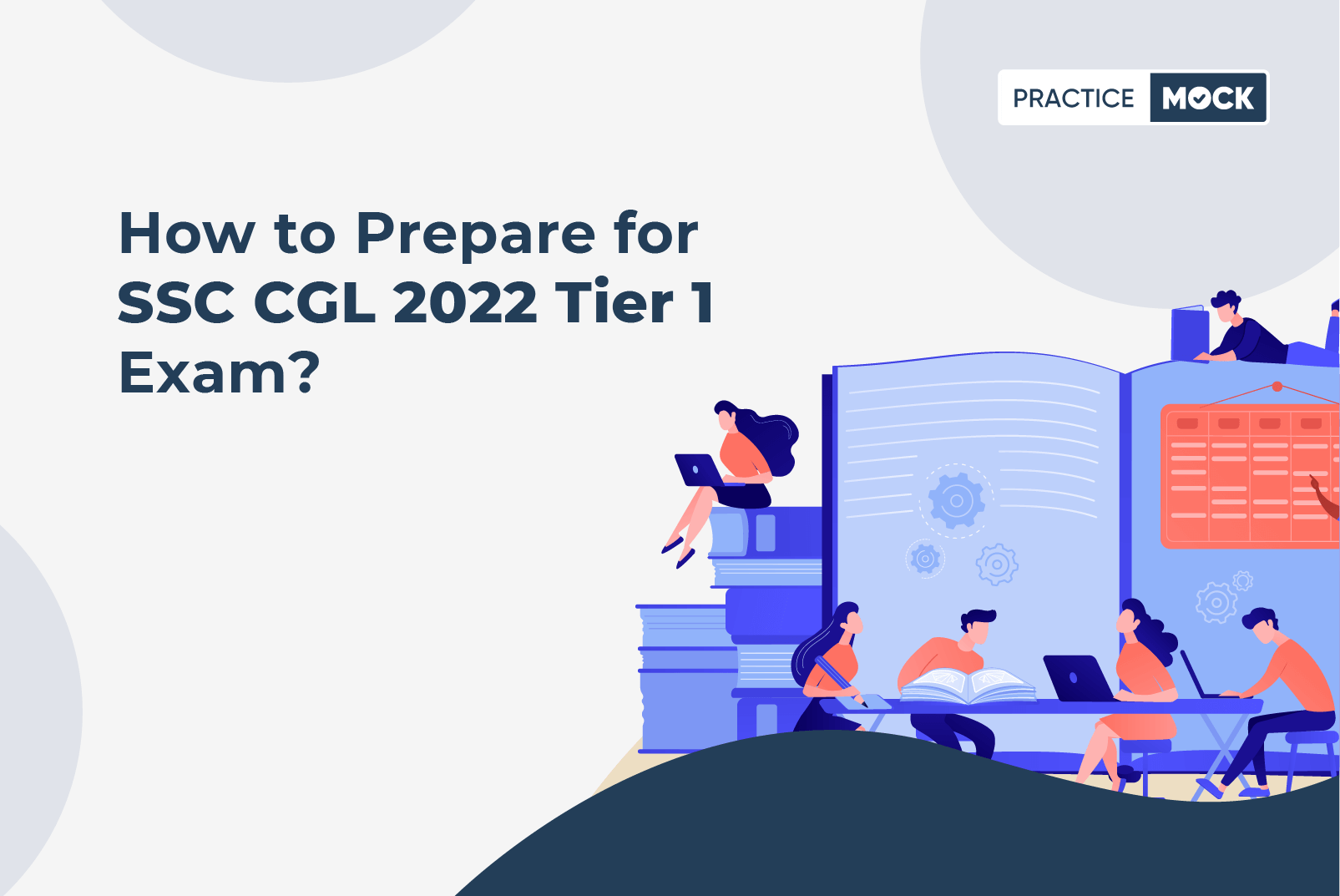 PRACTICE MOCK

How to Prepare for SSC CGL 2022 Tier 1 Exam?